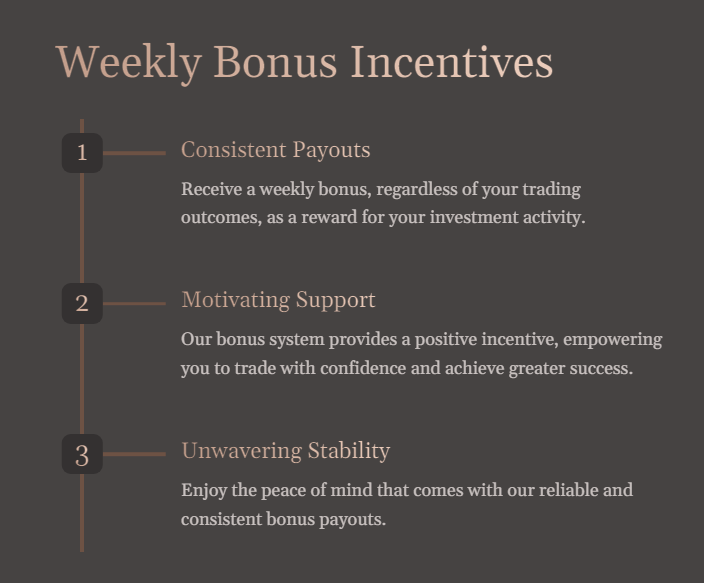 Weekly Bonus Incentives

1

Consistent Payouts

Receive a weekly bonus, regardless of your trading outcomes, as a reward for your investment activity.

2

Motivating Support

Our bonus system provides a positive incentive, empowering you to trade with confidence and achieve greater success.

3

Unwavering Stability

Enjoy the peace of mind that comes with our reliable and consistent bonus payouts.